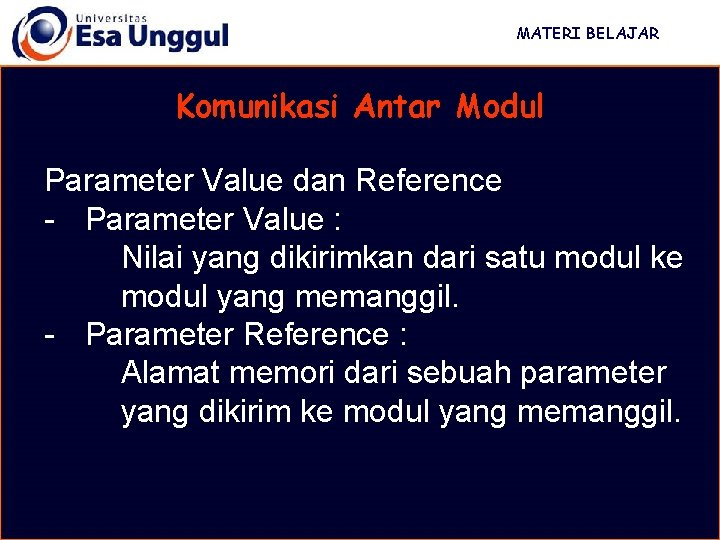 Universitas
Esa Unggul

MATERI BELAJAR

Komunikasi Antar Modul

Parameter Value dan Reference
- Parameter Value :
Nilai yang dikirimkan dari satu modul ke modul yang memanggil.
- Parameter Reference :
Alamat memori dari sebuah parameter yang dikirim ke modul yang memanggil.